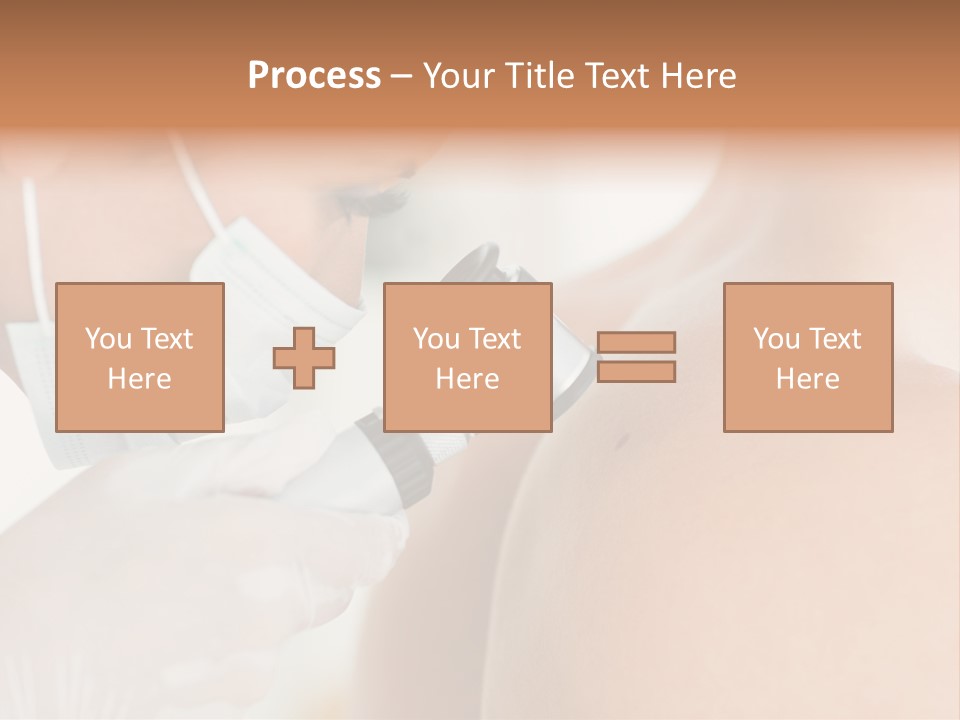 Process – Your Title Text Here

You Text Here

You Text Here

You Text Here